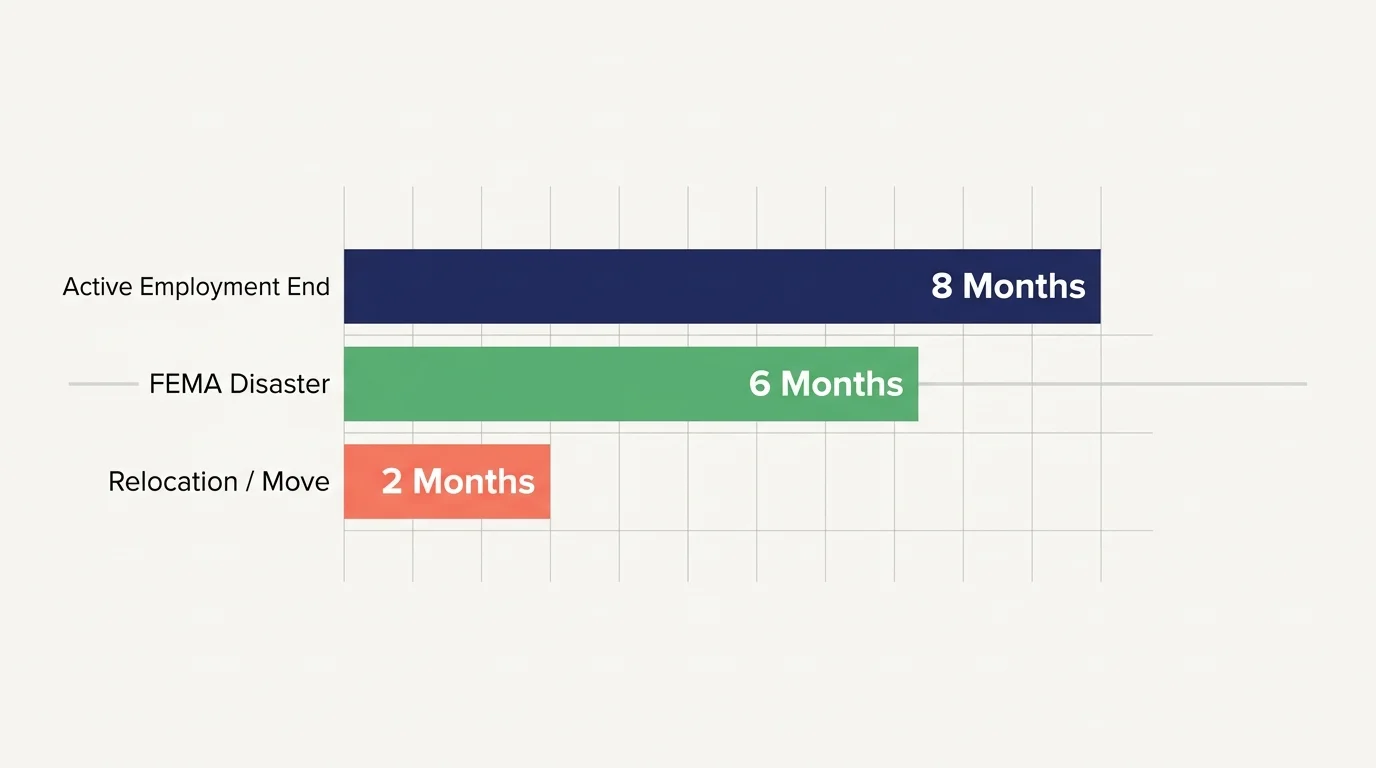 Active Employment End
8 Months
FEMA Disaster
6 Months
Relocation / Move
2 Months